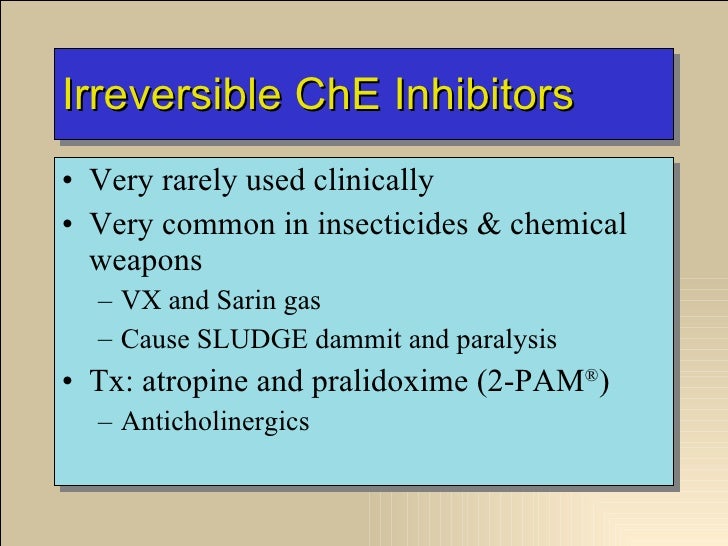 Irreversible ChE Inhibitors

• Very rarely used clinically
• Very common in insecticides & chemical weapons
– VX and Sarin gas
– Cause SLUDGE dammit and paralysis
• Tx: atropine and pralidoxime (2-PAM®)
– Anticholinergics